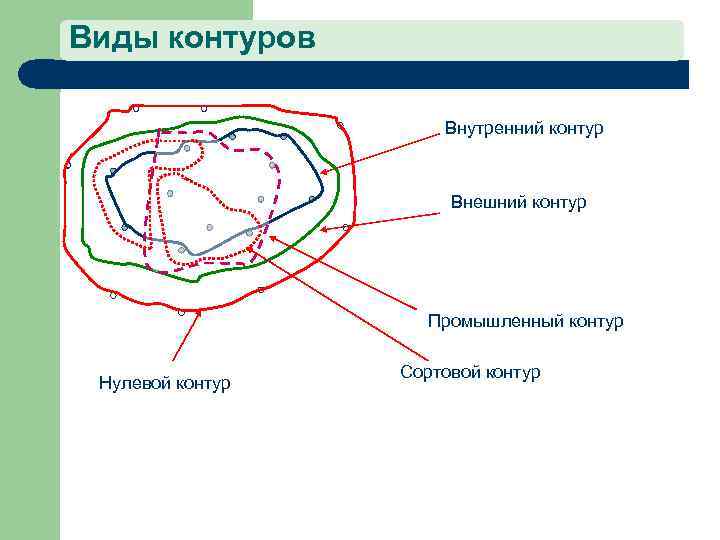 Виды контуров

Внутренний контур

Внешний контур

Промышленный контур

Сортовой контур

Нулевой контур